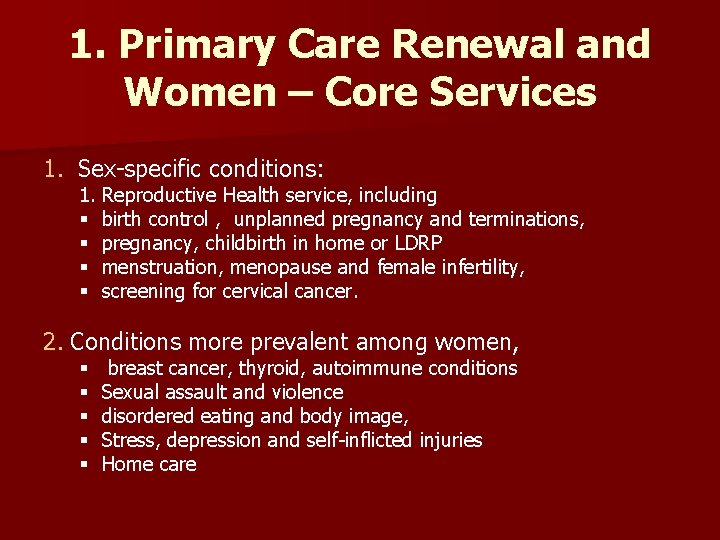 1. Primary Care Renewal and Women – Core Services

1. Sex-specific conditions:
1. Reproductive Health service, including
▪ birth control , unplanned pregnancy and terminations,
▪ pregnancy, childbirth in home or LDRP
▪ menstruation, menopause and female infertility,
▪ screening for cervical cancer.

2. Conditions more prevalent among women,
▪ breast cancer, thyroid, autoimmune conditions
▪ Sexual assault and violence
▪ disordered eating and body image,
▪ Stress, depression and self-inflicted injuries
▪ Home care